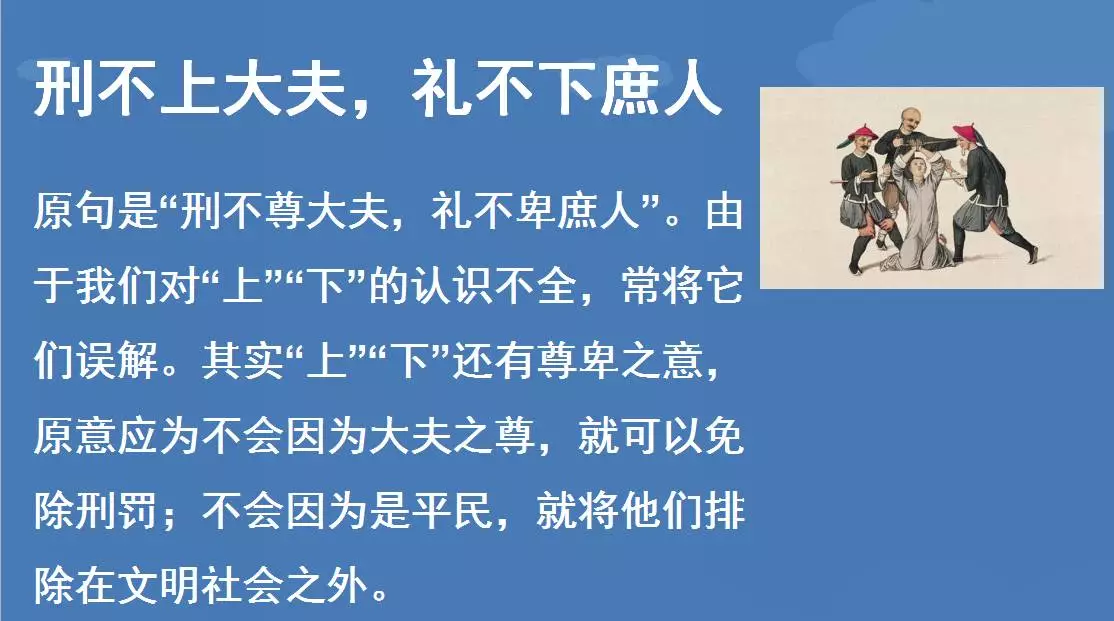 刑不上大夫，礼不下庶人

原句是“刑不尊大夫，礼不卑庶人”。由于我们对“上”“下”的认识不全，常将它们误解。其实“上”“下”还有尊卑之意，原意应为不会因为大夫之尊，就可以免除刑罚；不会因为是平民，就将他们排除在文明社会之外。